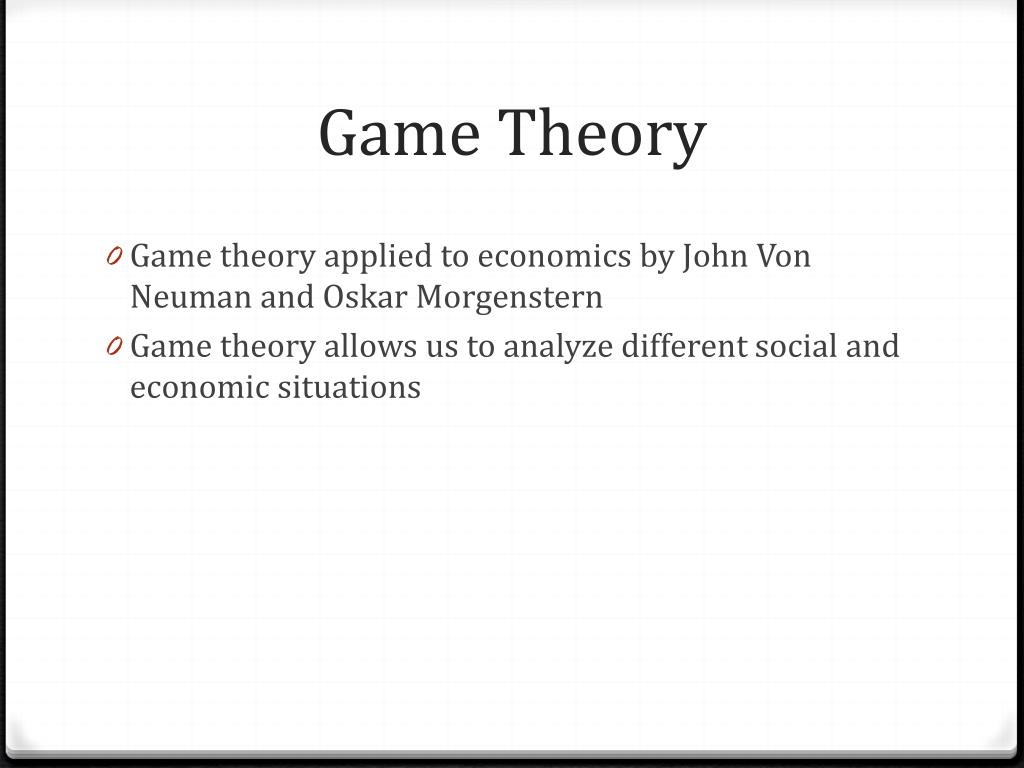 Game Theory

0 Game theory applied to economics by John Von Neuman and Oskar Morgenstern

0 Game theory allows us to analyze different social and economic situations